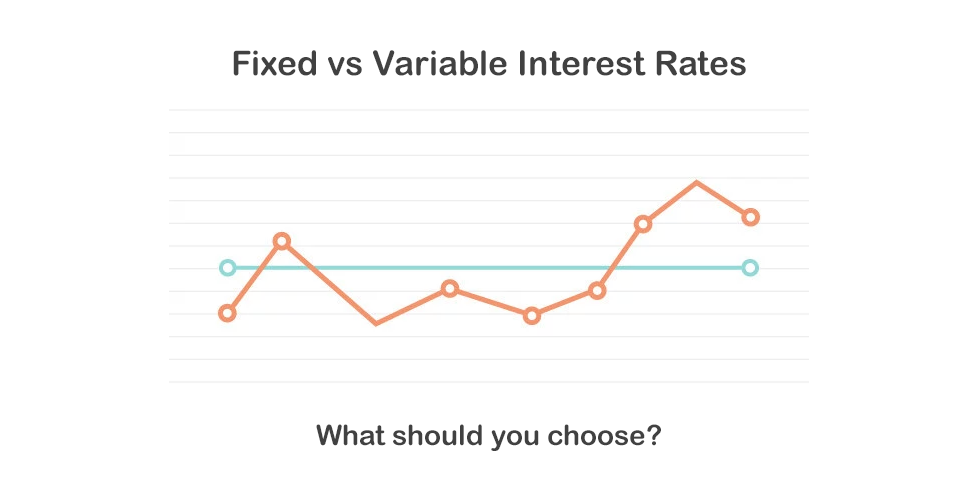 Fixed vs Variable Interest Rates

What should you choose?